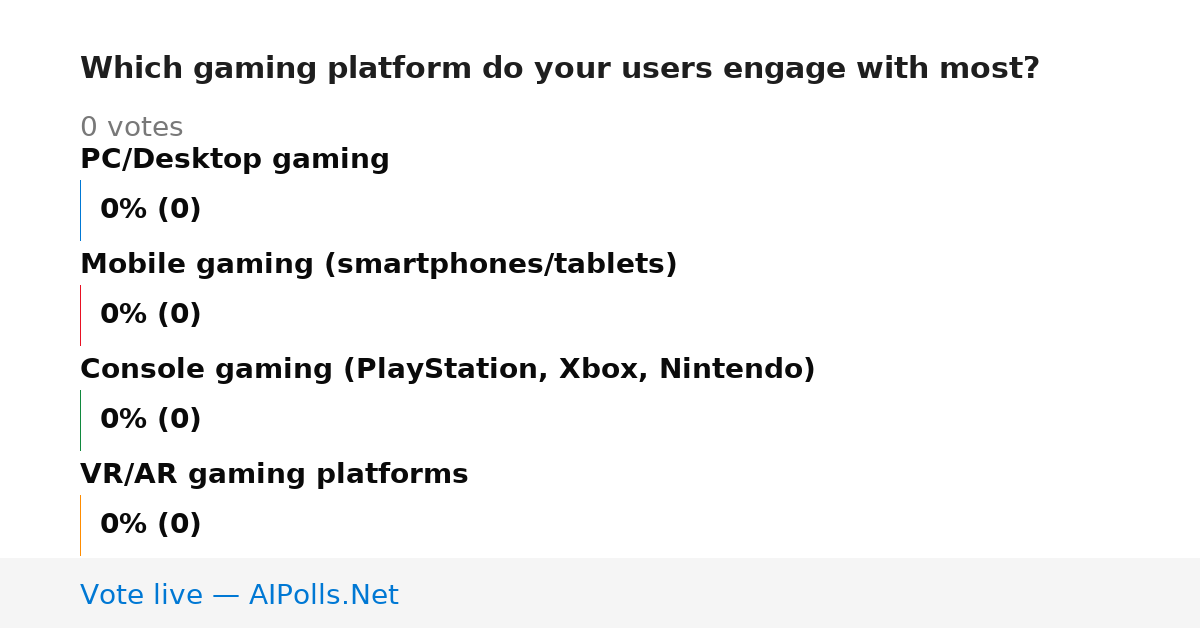 Which gaming platform do your users engage with most?

0 votes

PC/Desktop gaming

0% (0)

Mobile gaming (smartphones/tablets)

0% (0)

Console gaming (PlayStation, Xbox, Nintendo)

0% (0)

VR/AR gaming platforms

0% (0)

Vote live — AIPolls.Net